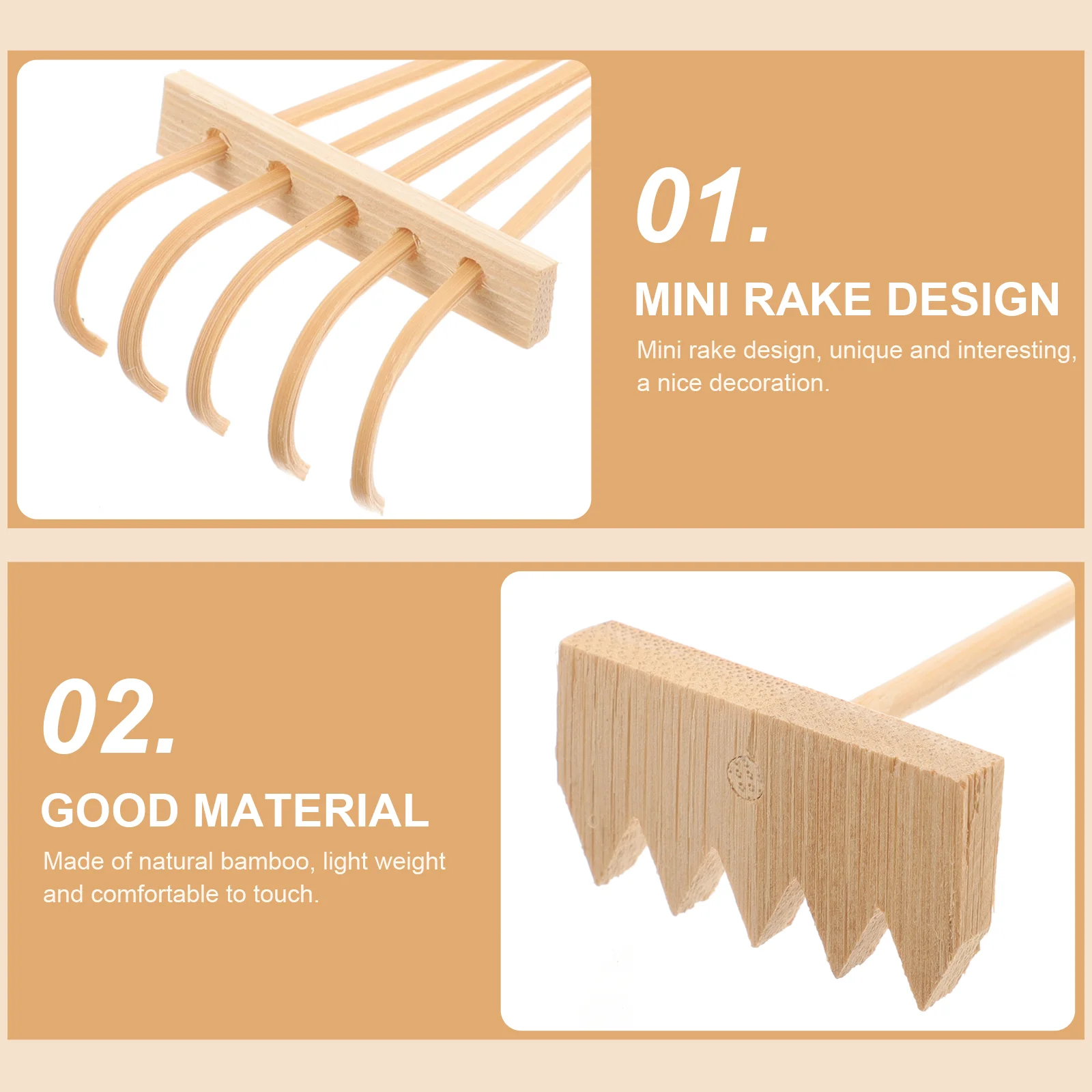 01.

MINI RAKE DESIGN

Mini rake design, unique and interesting, a nice decoration.

02.

GOOD MATERIAL

Made of natural bamboo, light weight and comfortable to touch.